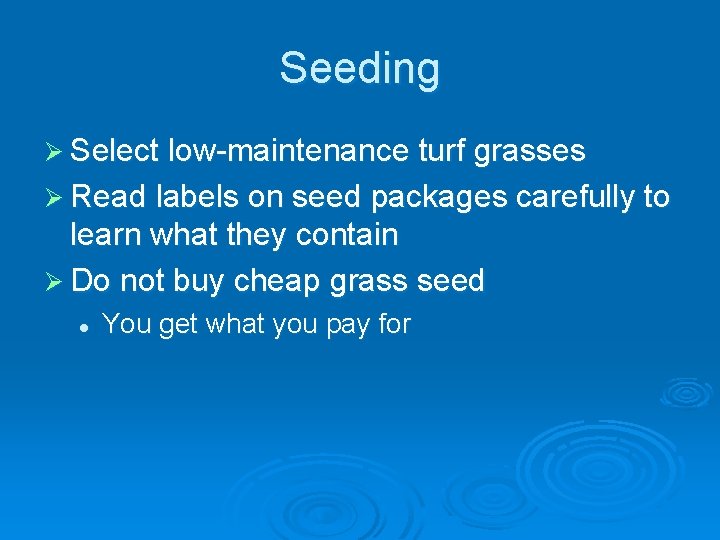 Seeding

➢ Select low-maintenance turf grasses

➢ Read labels on seed packages carefully to learn what they contain

➢ Do not buy cheap grass seed

• You get what you pay for